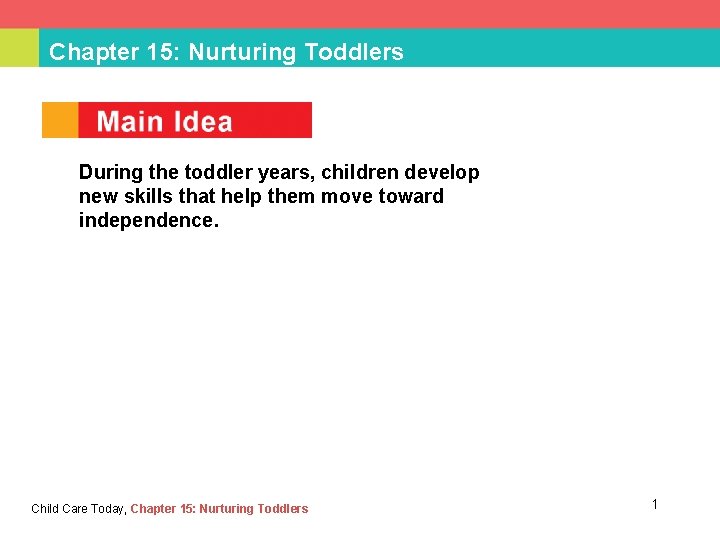 Chapter 15: Nurturing Toddlers

Main Idea

During the toddler years, children develop new skills that help them move toward independence.

Child Care Today, Chapter 15: Nurturing Toddlers

1